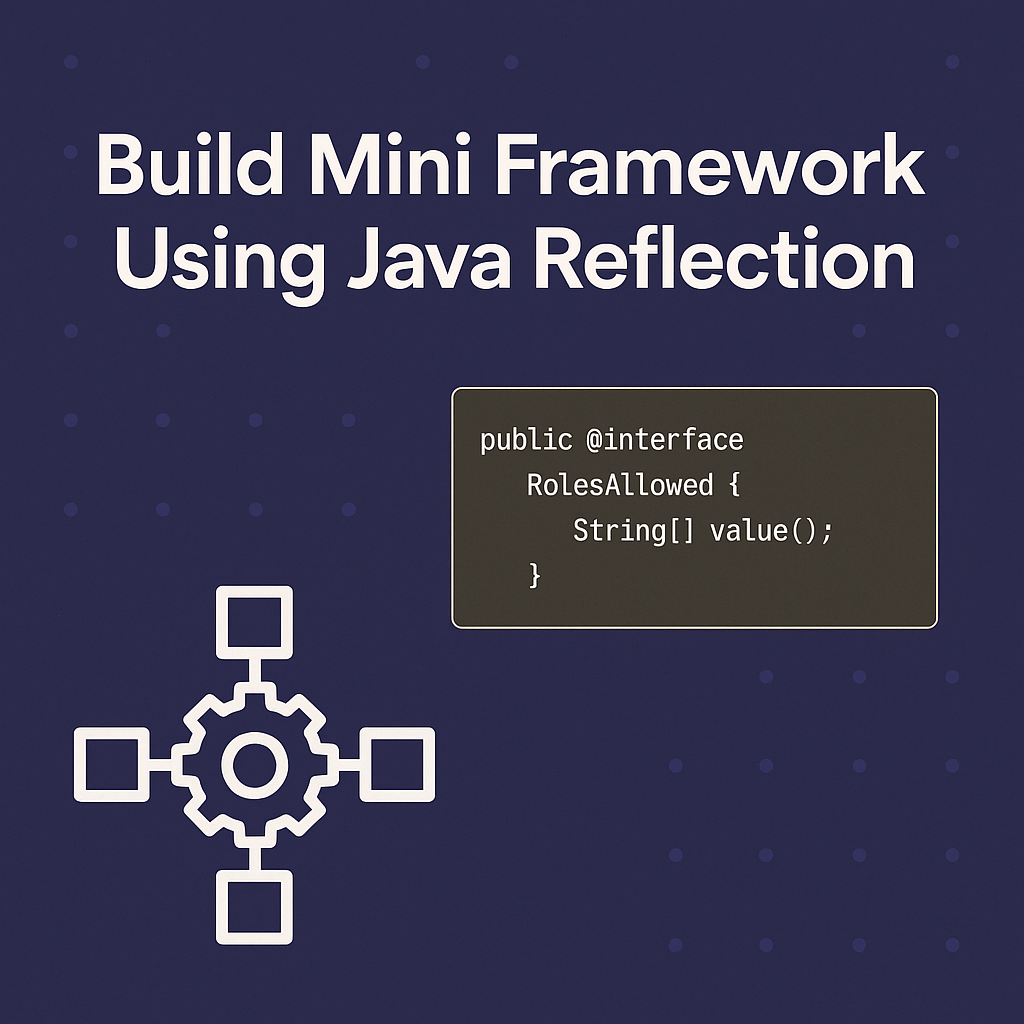 Build Mini Framework Using Java Reflection

public @interface
RolesAllowed {
String[] value();
}